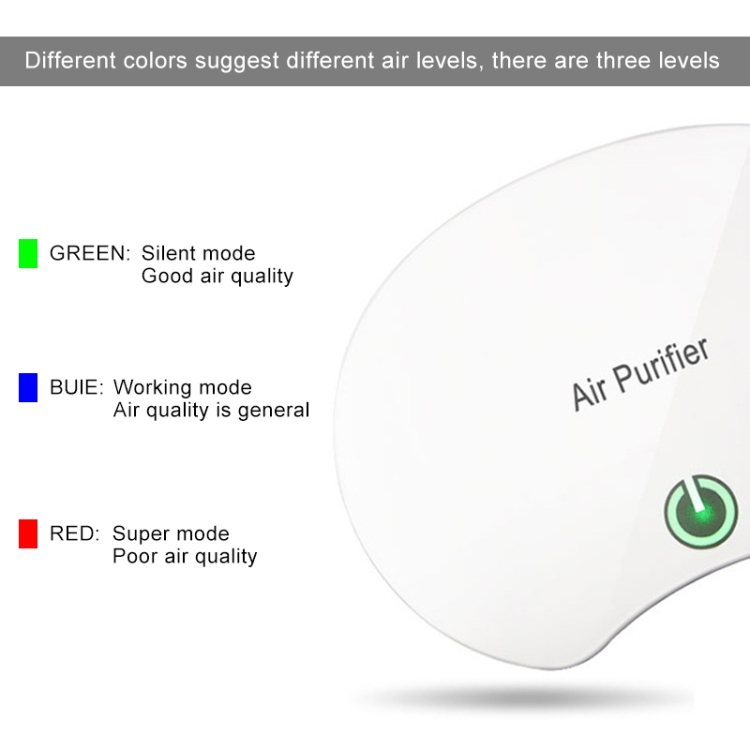 Different colors suggest different air levels, there are three levels

GREEN: Silent mode
Good air quality

BUIE: Working mode
Air quality is general

RED: Super mode
Poor air quality

Air Purifier